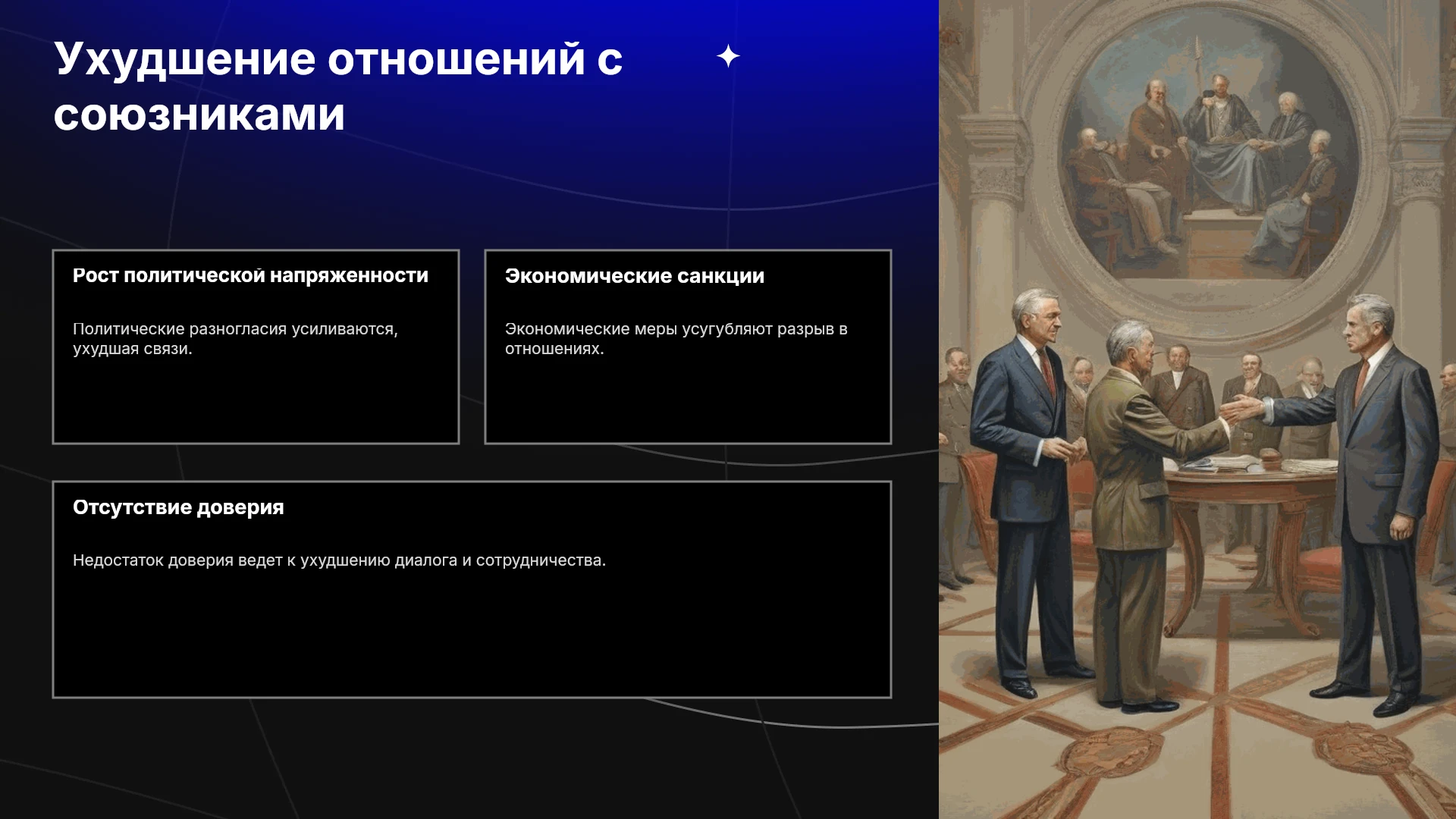 Ухудшение отношений с союзниками

Рост политической напряженности

Политические разногласия усиливаются, ухудшая связи.

Экономические санкции

Экономические меры усугубляют разрыв в отношениях.

Отсутствие доверия

Недостаток доверия ведет к ухудшению диалога и сотрудничества.